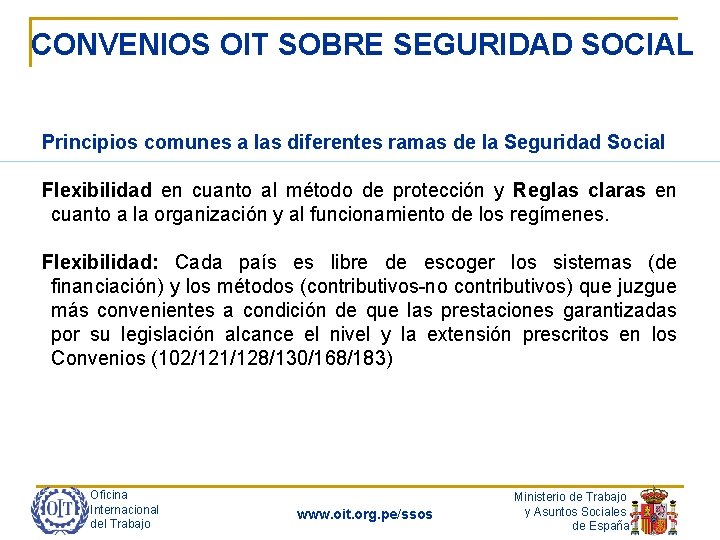 CONVENIOS OIT SOBRE SEGURIDAD SOCIAL

Principios comunes a las diferentes ramas de la Seguridad Social

Flexibilidad en cuanto al método de protección y Reglas claras en cuanto a la organización y al funcionamiento de los regímenes.

Flexibilidad: Cada país es libre de escoger los sistemas (de financiación) y los métodos (contributivos-no contributivos) que juzgue más convenientes a condición de que las prestaciones garantizadas por su legislación alcance el nivel y la extensión prescritos en los Convenios (102/121/128/130/168/183)

OIT Oficina Internacional del Trabajo

www.oit.org.pe/ssos

Ministerio de Trabajo y Asuntos Sociales de España